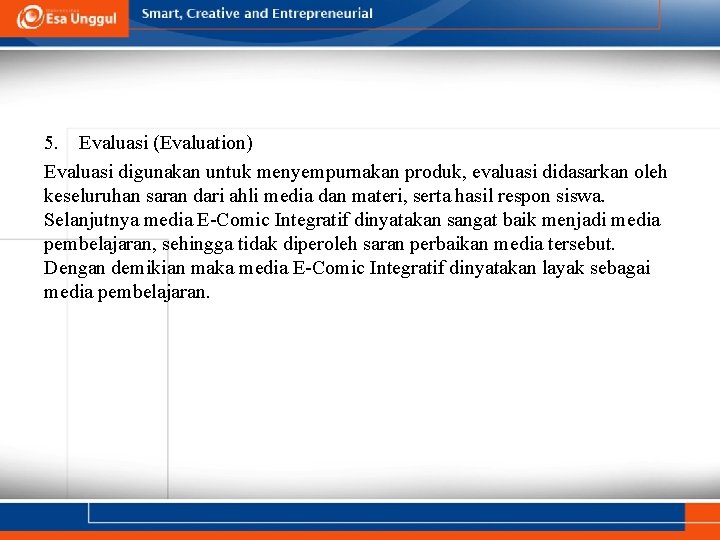 Esa Unggul
Smart, Creative and Entrepreneurial

5. Evaluasi (Evaluation)

Evaluasi digunakan untuk menyempurnakan produk, evaluasi didasarkan oleh keseluruhan saran dari ahli media dan materi, serta hasil respon siswa. Selanjutnya media E-Comic Integratif dinyatakan sangat baik menjadi media pembelajaran, sehingga tidak diperoleh saran perbaikan media tersebut. Dengan demikian maka media E-Comic Integratif dinyatakan layak sebagai media pembelajaran.